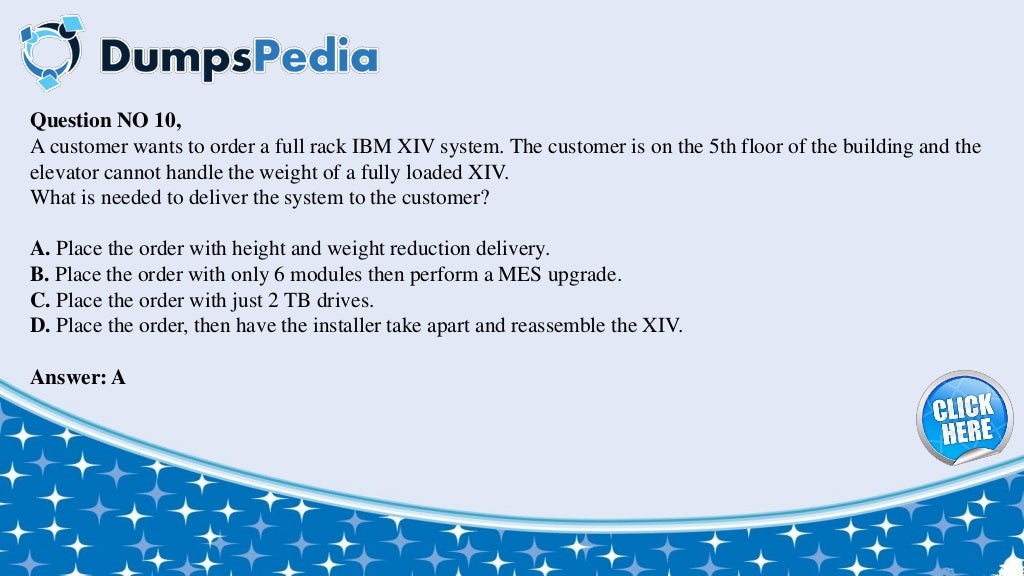 DumpsPedia

Question NO 10,
A customer wants to order a full rack IBM XIV system. The customer is on the 5th floor of the building and the elevator cannot handle the weight of a fully loaded XIV.
What is needed to deliver the system to the customer?

A. Place the order with height and weight reduction delivery.
B. Place the order with only 6 modules then perform a MES upgrade.
C. Place the order with just 2 TB drives.
D. Place the order, then have the installer take apart and reassemble the XIV.

Answer: A

CLICK HERE